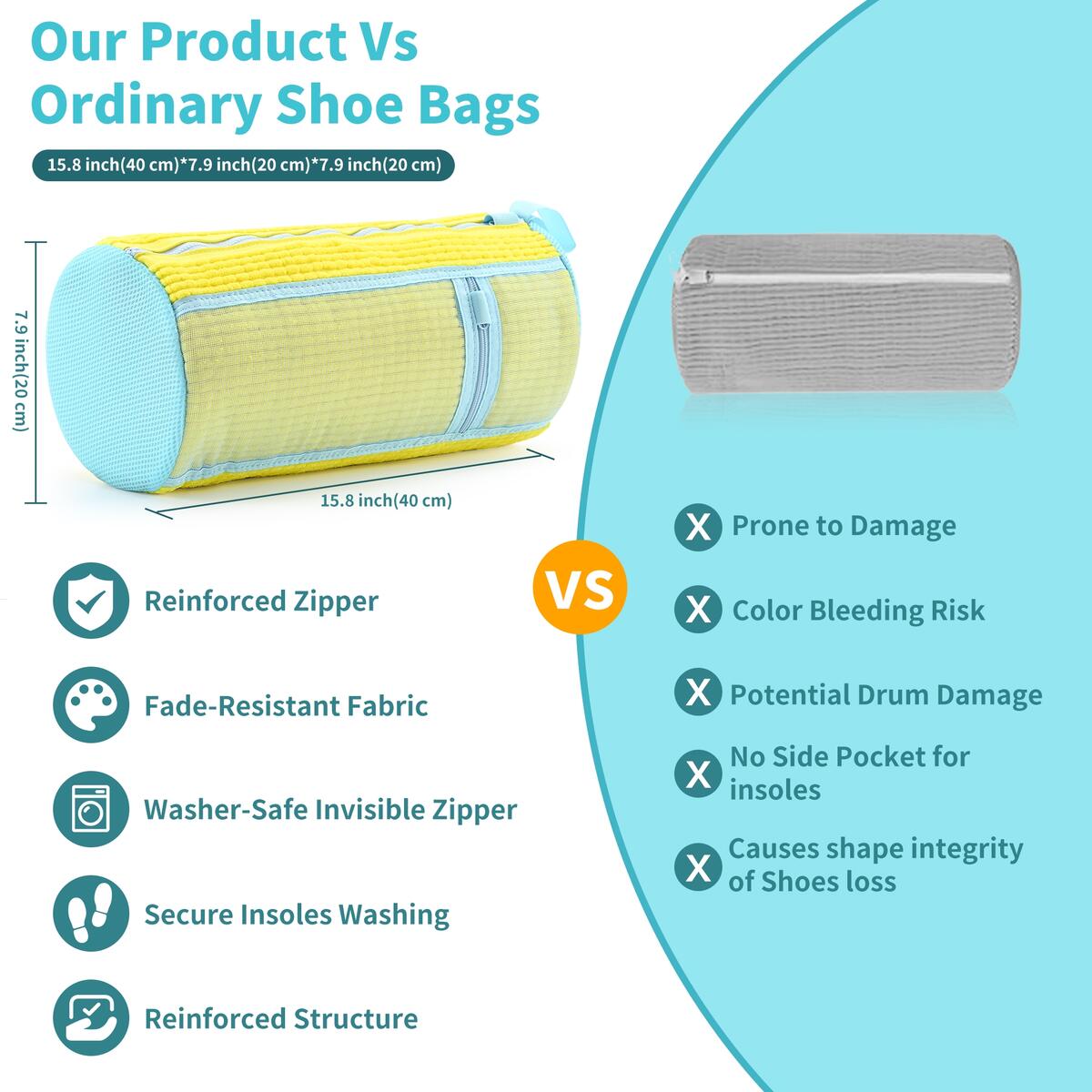 Our Product Vs Ordinary Shoe Bags

15.8 inch(40 cm)*7.9 inch(20 cm)*7.9 inch(20 cm)

7.9 inch(20 cm)

15.8 inch(40 cm)

Reinforced Zipper

Fade-Resistant Fabric

Washer-Safe Invisible Zipper

Secure Insoles Washing

Reinforced Structure

VS

X Prone to Damage

X Color Bleeding Risk

X Potential Drum Damage

X No Side Pocket for insoles

X Causes shape integrity of Shoes loss